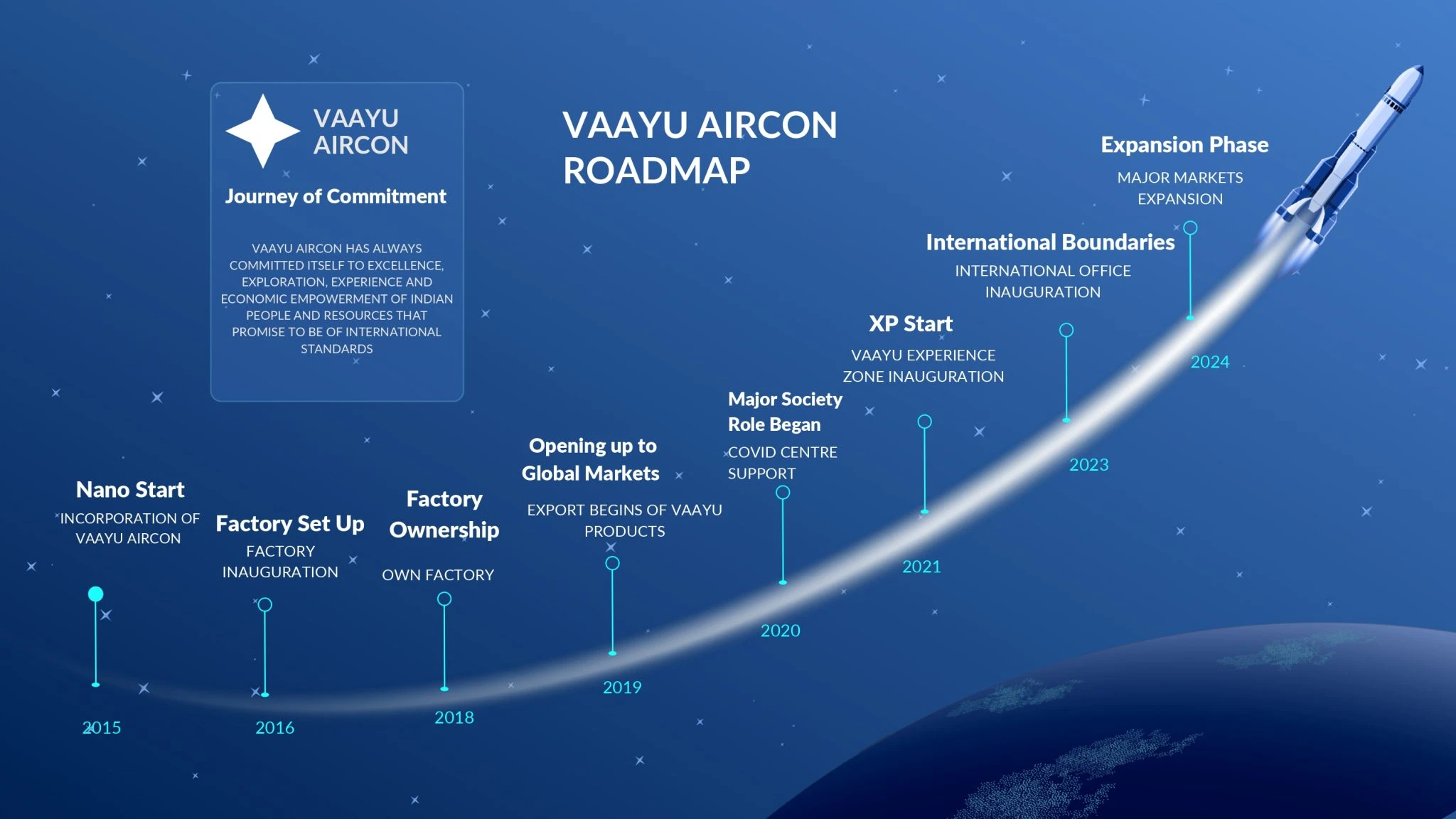 VAAYU AIRCON

Journey of Commitment

VAAYU AIRCON HAS ALWAYS COMMITTED ITSELF TO EXCELLENCE, EXPLORATION, EXPERIENCE AND ECONOMIC EMPOWERMENT OF INDIAN PEOPLE AND RESOURCES THAT PROMISE TO BE OF INTERNATIONAL STANDARDS

VAAYU AIRCON ROADMAP

Nano Start
INCORPORATION OF VAAYU AIRCON
2015

Factory Set Up
FACTORY INAUGURATION
2016

Factory Ownership
OWN FACTORY
2018

Opening up to Global Markets
EXPORT BEGINS OF VAAYU PRODUCTS
2019

Major Society Role Began
COVID CENTRE SUPPORT
2020

XP Start
VAAYU EXPERIENCE ZONE INAUGURATION
2021

International Boundaries
INTERNATIONAL OFFICE INAUGURATION
2023

Expansion Phase
MAJOR MARKETS EXPANSION
2024